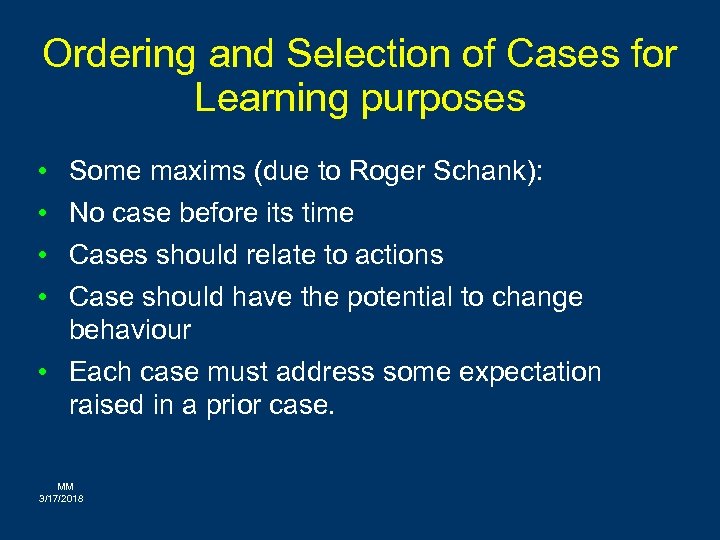 Ordering and Selection of Cases for Learning purposes

• Some maxims (due to Roger Schank):
• No case before its time
• Cases should relate to actions
• Case should have the potential to change behaviour
• Each case must address some expectation raised in a prior case.

MM
3/17/2018